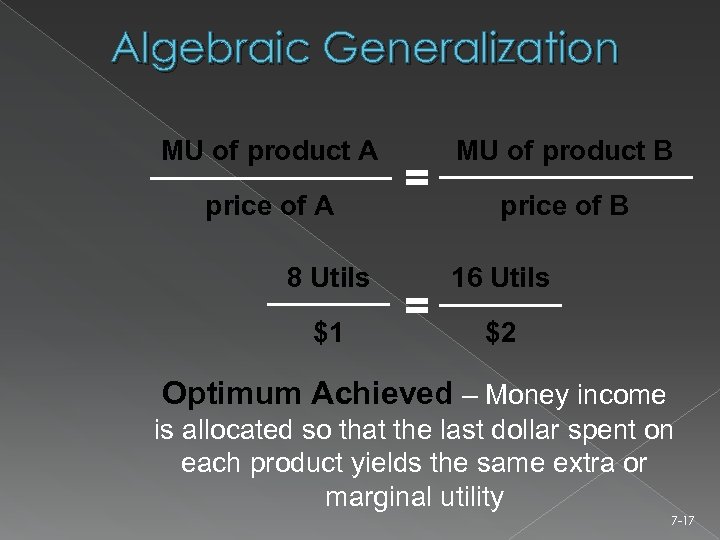 Algebraic Generalization

$\frac{\text{MU of product A}}{\text{price of A}} = \frac{\text{MU of product B}}{\text{price of B}}$

$\frac{\text{8 Utils}}{\$1} = \frac{\text{16 Utils}}{\$2}$

Optimum Achieved – Money income is allocated so that the last dollar spent on each product yields the same extra or marginal utility

7-17